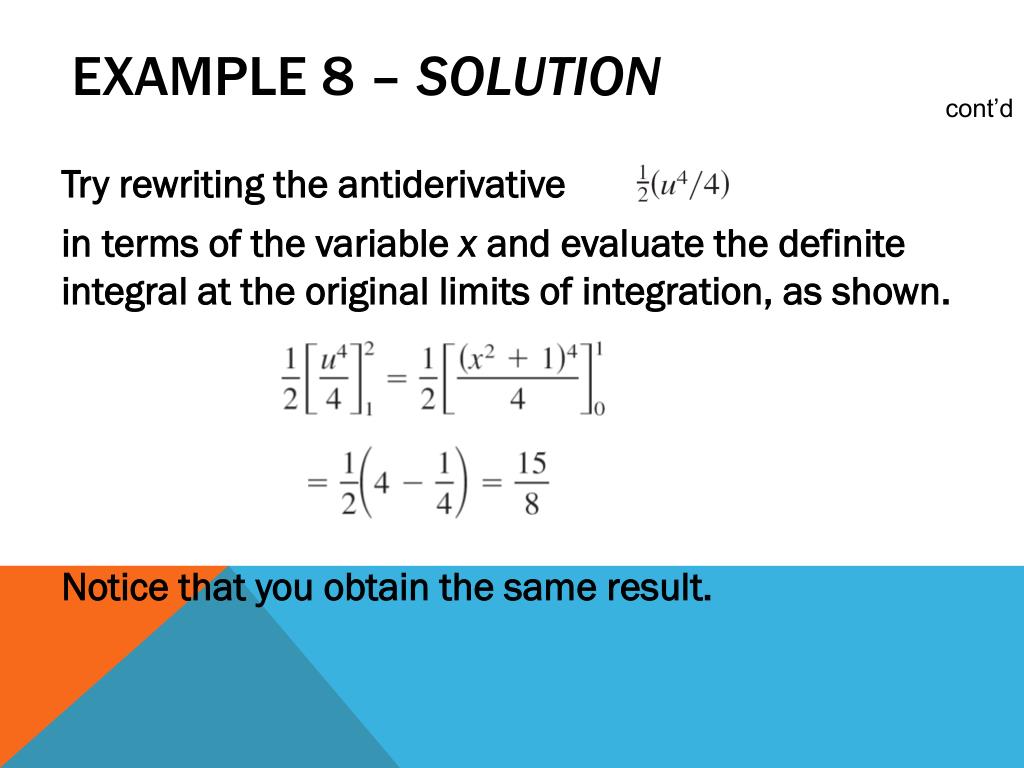 EXAMPLE 8 – SOLUTION

cont'd

Try rewriting the antiderivative $\frac{1}{2}(u^4/4)$

in terms of the variable x and evaluate the definite integral at the original limits of integration, as shown.

$\frac{1}{2}\left[\frac{u^4}{4}\right]_1^2 = \frac{1}{2}\left[\frac{(x^2+1)^4}{4}\right]_0^1$

$= \frac{1}{2}\left(4 - \frac{1}{4}\right) = \frac{15}{8}$

Notice that you obtain the same result.